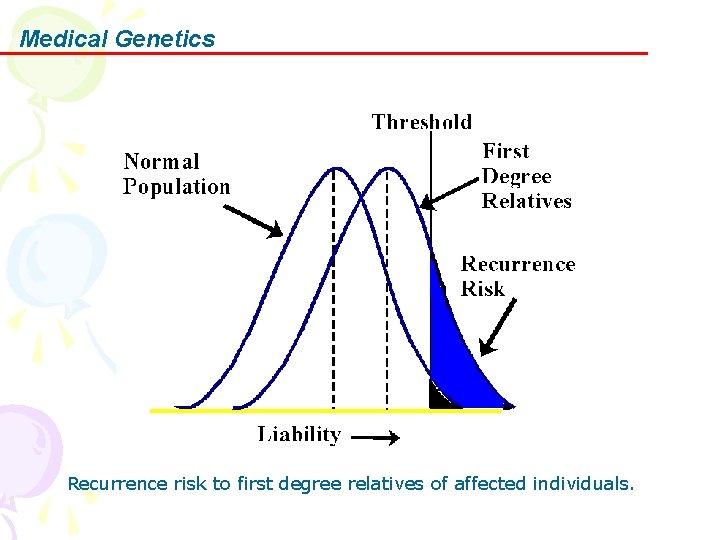 Medical Genetics

Threshold

Normal Population

First Degree Relatives

Recurrence Risk

Liability

Recurrence risk to first degree relatives of affected individuals.